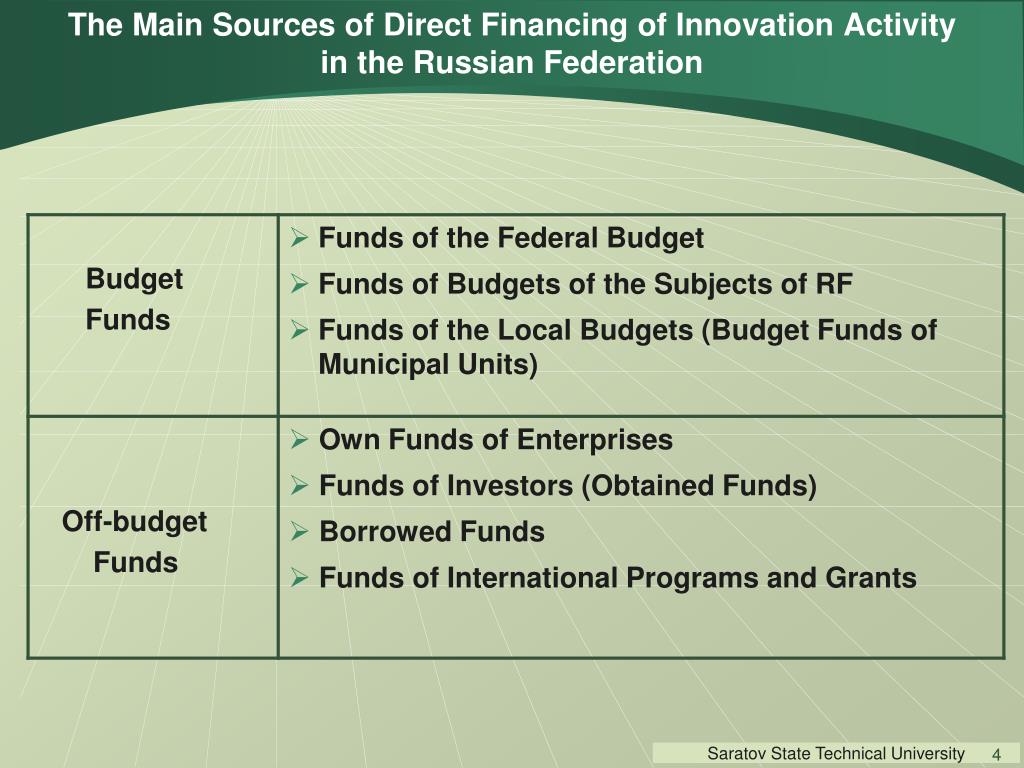 The Main Sources of Direct Financing of Innovation Activity in the Russian Federation

| Budget Funds | ➢ Funds of the Federal Budget<br>➢ Funds of Budgets of the Subjects of RF<br>➢ Funds of the Local Budgets (Budget Funds of Municipal Units) |
|---|---|
| Off-budget Funds | ➢ Own Funds of Enterprises<br>➢ Funds of Investors (Obtained Funds)<br>➢ Borrowed Funds<br>➢ Funds of International Programs and Grants |

Saratov State Technical University 4